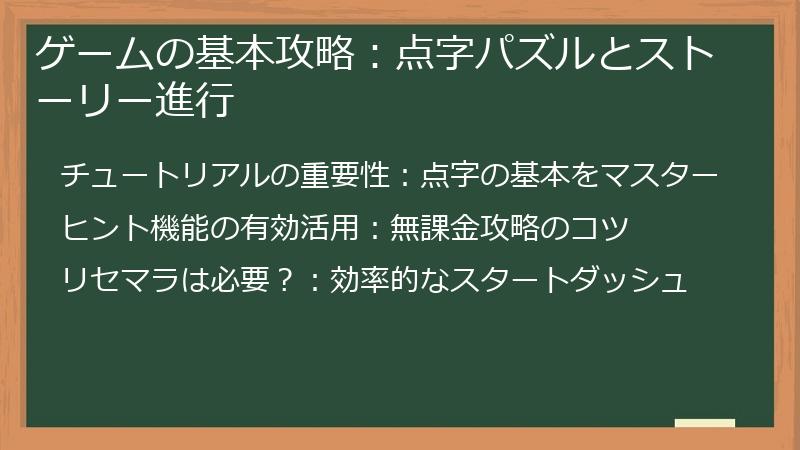 ゲームの基本攻略：点字パズルとストーリー進行

チュートリアルの重要性：点字の基本をマスター

ヒント機能の有効活用：無課金攻略のコツ

リセマラは必要？：効率的なスタートダッシュ